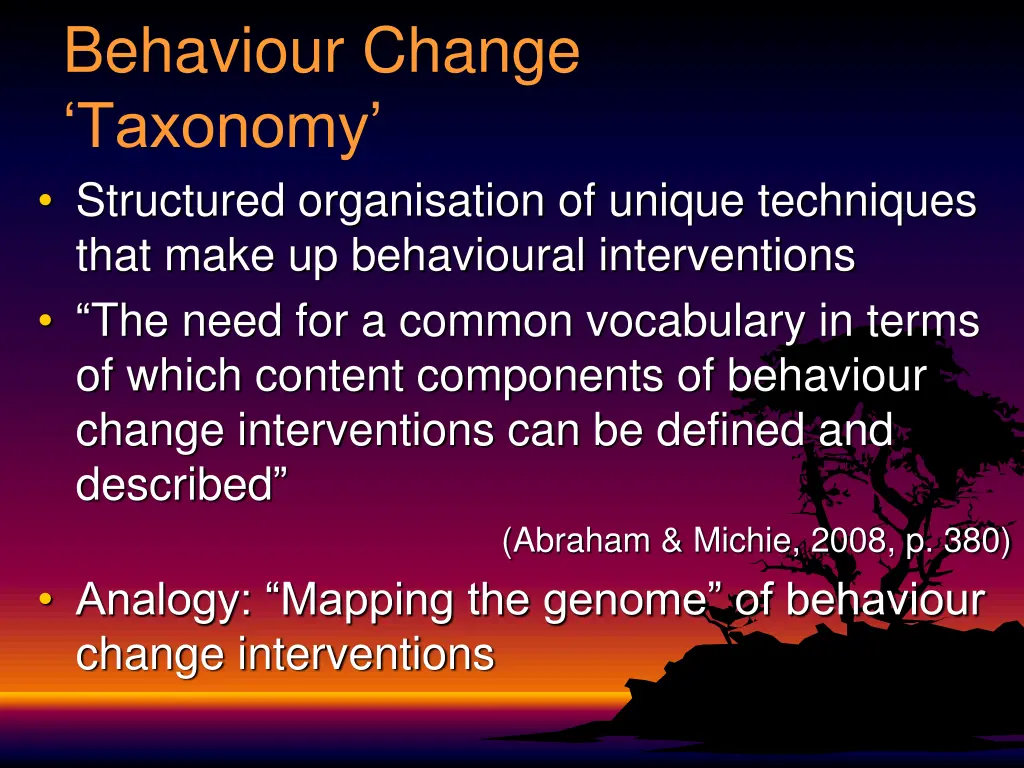 Behaviour Change ‘Taxonomy’

• Structured organisation of unique techniques that make up behavioural interventions
• “The need for a common vocabulary in terms of which content components of behaviour change interventions can be defined and described”

(Abraham & Michie, 2008, p. 380)

• Analogy: “Mapping the genome” of behaviour change interventions